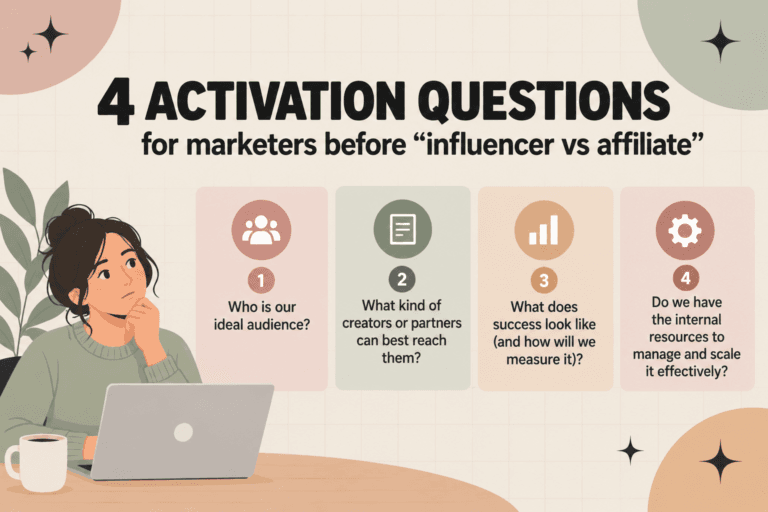 4 ACTIVATION QUESTIONS

for marketers before “influencer vs affiliate”

1
Who is our ideal audience?

2
What kind of creators or partners can best reach them?

3
What does success look like (and how will we measure it)?

4
Do we have the internal resources to manage and scale it effectively?